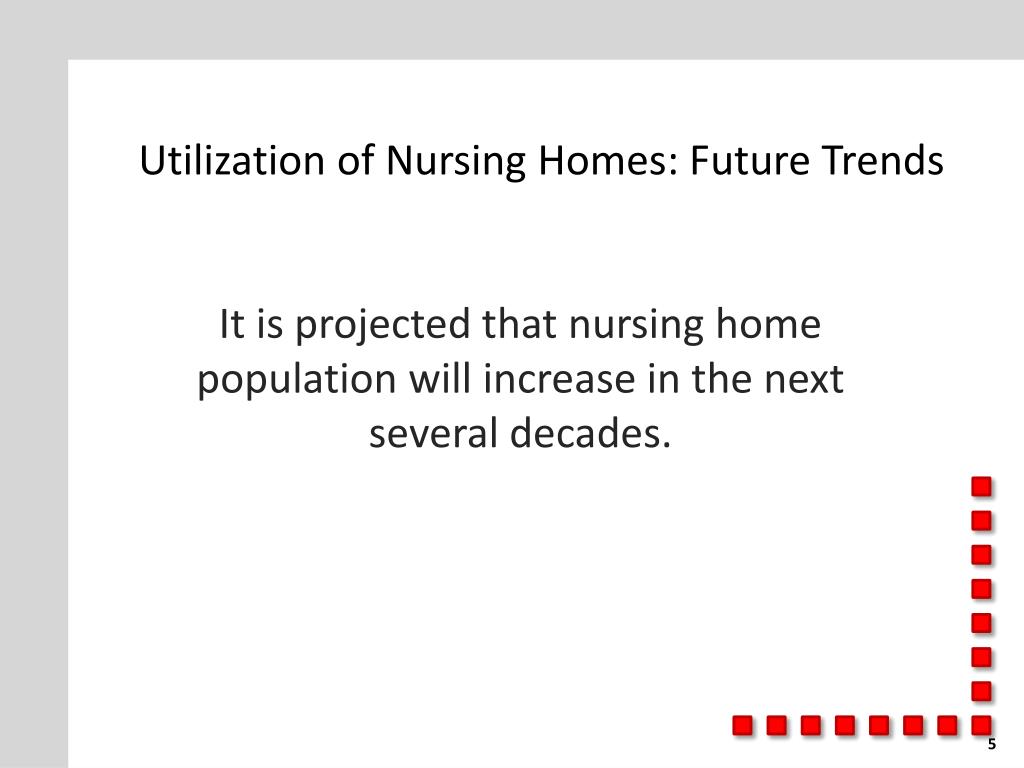 Utilization of Nursing Homes: Future Trends

It is projected that nursing home population will increase in the next several decades.

5